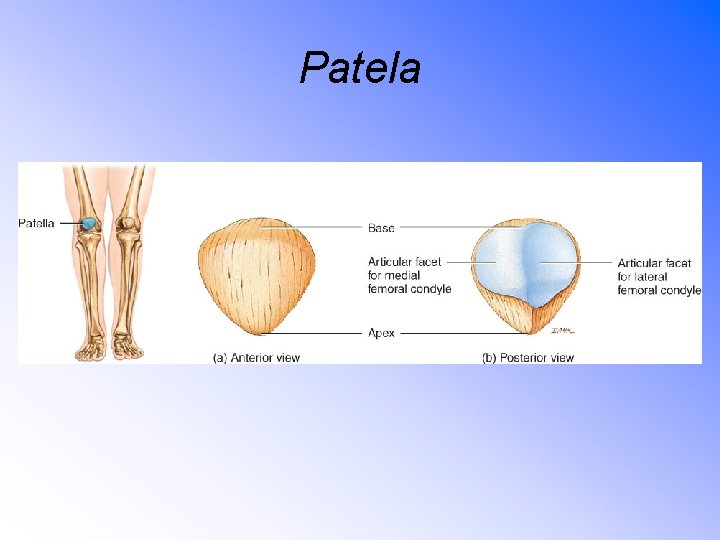 Patela

Patella

Base

Articular facet for medial femoral condyle

Articular facet for lateral femoral condyle

Apex

(a) Anterior view

(b) Posterior view